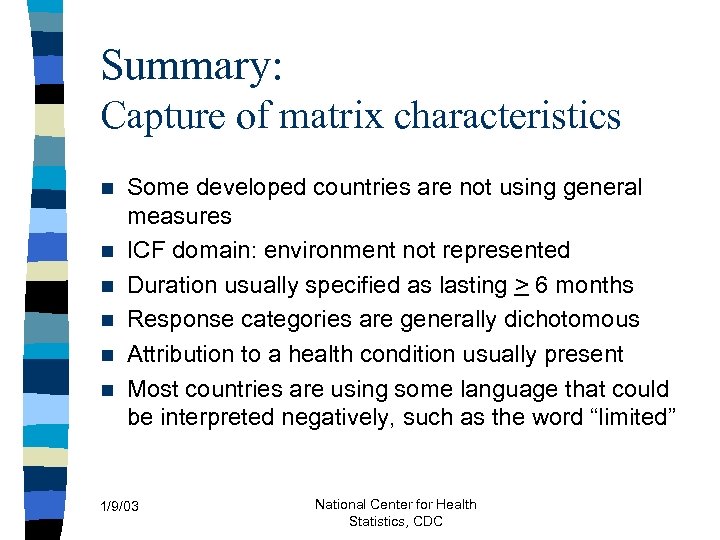 Summary:
Capture of matrix characteristics

- Some developed countries are not using general measures
- ICF domain: environment not represented
- Duration usually specified as lasting $\geq$ 6 months
- Response categories are generally dichotomous
- Attribution to a health condition usually present
- Most countries are using some language that could be interpreted negatively, such as the word “limited”

1/9/03

National Center for Health Statistics, CDC